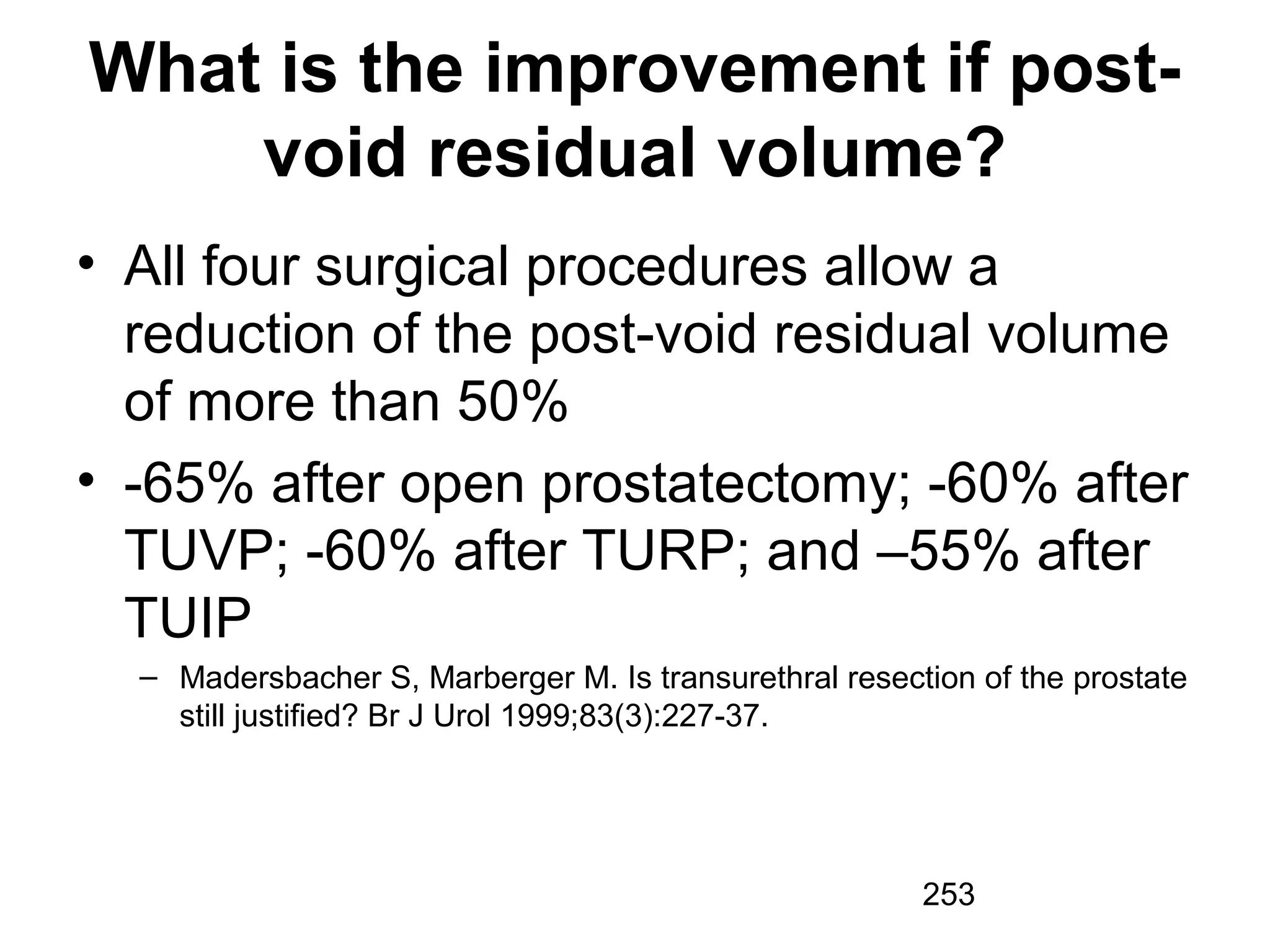 What is the improvement if post-void residual volume?

• All four surgical procedures allow a reduction of the post-void residual volume of more than 50%

• -65% after open prostatectomy; -60% after TUVP; -60% after TURP; and –55% after TUIP

– Madersbacher S, Marberger M. Is transurethral resection of the prostate still justified? Br J Urol 1999;83(3):227-37.

253